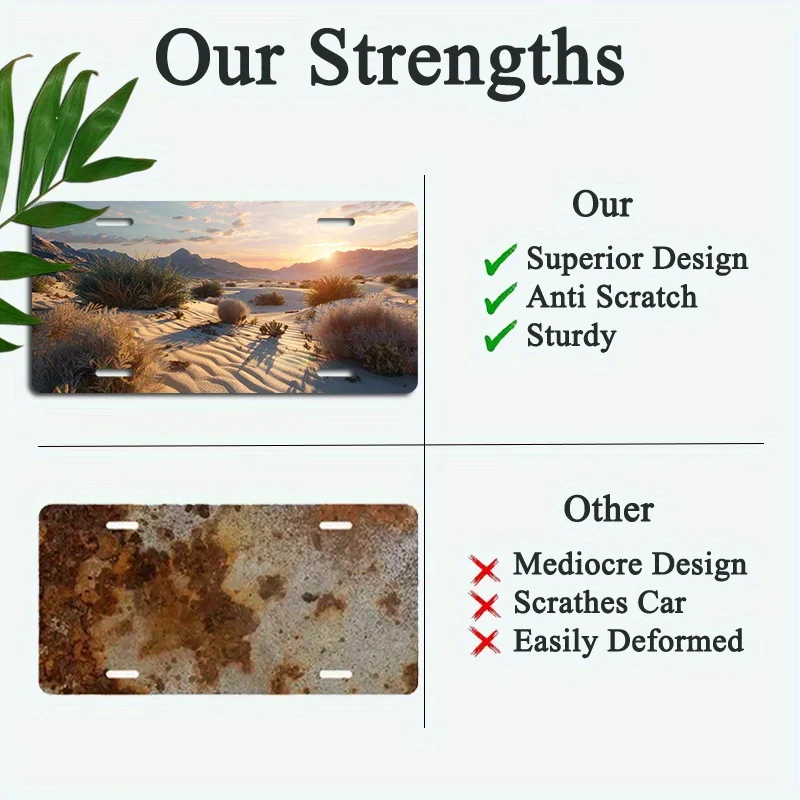 Our Strengths

Our

Superior Design
Anti Scratch
Sturdy

Other

Mediocre Design
Scrathes Car
Easily Deformed